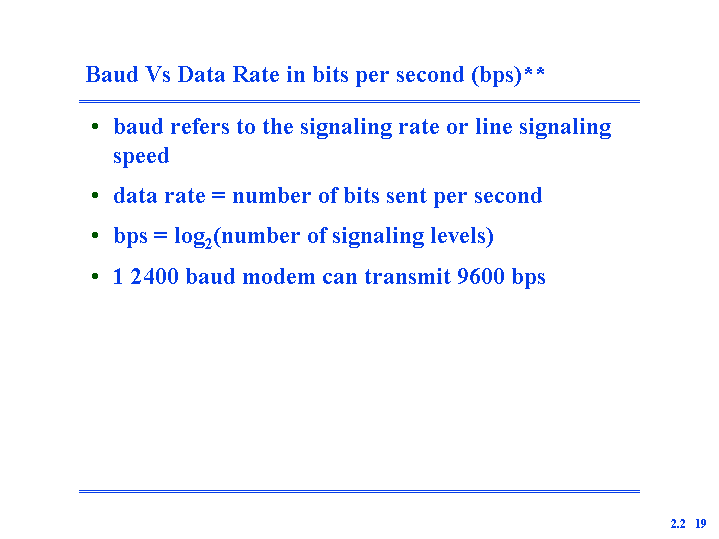 Baud Vs Data Rate in bits per second (bps)**

• baud refers to the signaling rate or line signaling speed

• data rate = number of bits sent per second

• bps = $\log_2$(number of signaling levels)

• 1 2400 baud modem can transmit 9600 bps

2.2 19